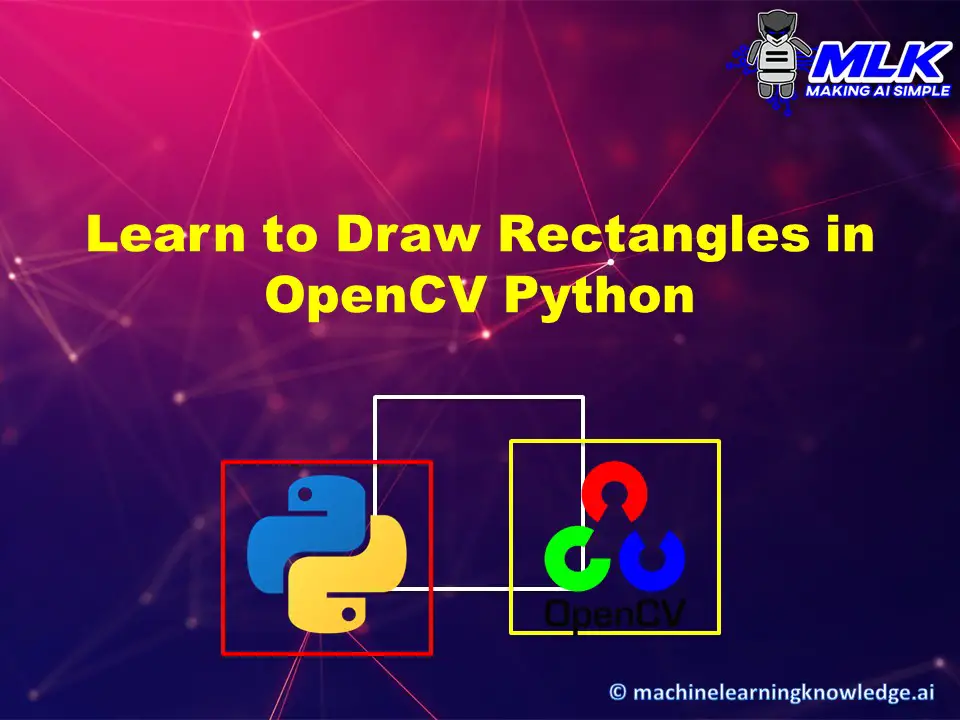 MLK
MAKING AI SIMPLE

Learn to Draw Rectangles in OpenCV Python

OpenCV

© machinelearningknowledge.ai